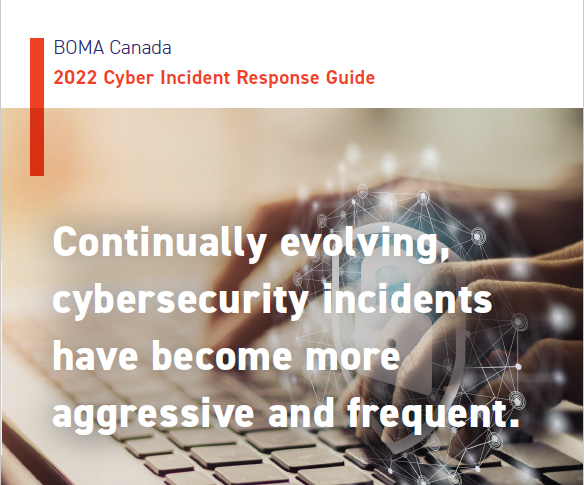 BOMA Canada
2022 Cyber Incident Response Guide

Continually evolving, cybersecurity incidents have become more aggressive and frequent.